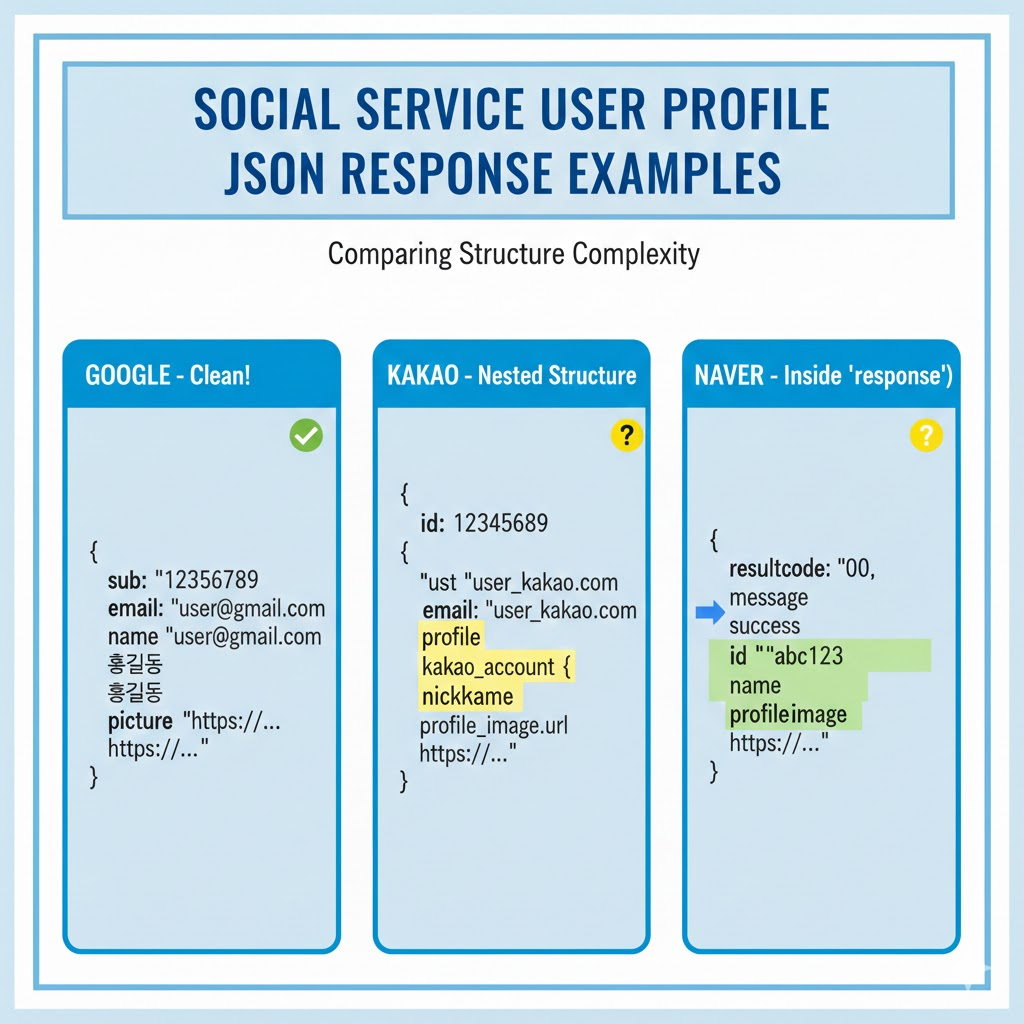 SOCIAL SERVICE USER PROFILE JSON RESPONSE EXAMPLES

Comparing Structure Complexity

GOOGLE - Clean!

{
sub: "12356789
email: "user@gmail.com
name "user@gmail.com
홍길동
홍길동
picture "https://...
https://..."
}

KAKAO - Nested Structure

?

{
id: 12345689
{
"ust "user_kakao.com
email: "user_kakao.com
profile
kakao_account {
nickkame
profile_image.url
https://..."
}

NAVER - Inside 'response')

?

{
resultcode: "00,
message
success
id ""abc123
name
profileimage
https://..."
}